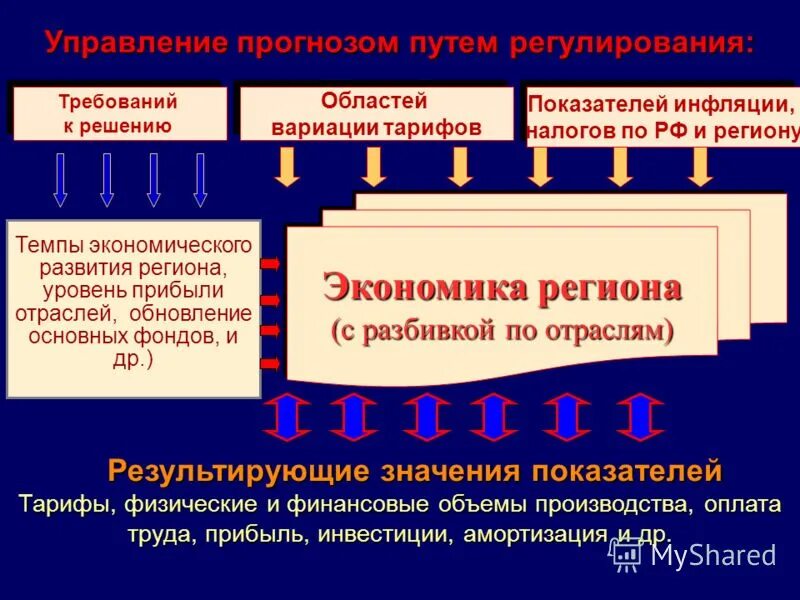 Управление прогнозом путем регулирования:

Требований к решению

Областей вариации тарифов

Показателей инфляции, налогов по РФ и региону

Темпы экономического развития региона, уровень прибыли отраслей, обновление основных фондов, и др.)

Экономика региона (с разбивкой по отраслям)

Результирующие значения показателей

Тарифы, физические и финансовые объемы производства, оплата труда, прибыль, инвестиции, амортизация и др.

MyShared